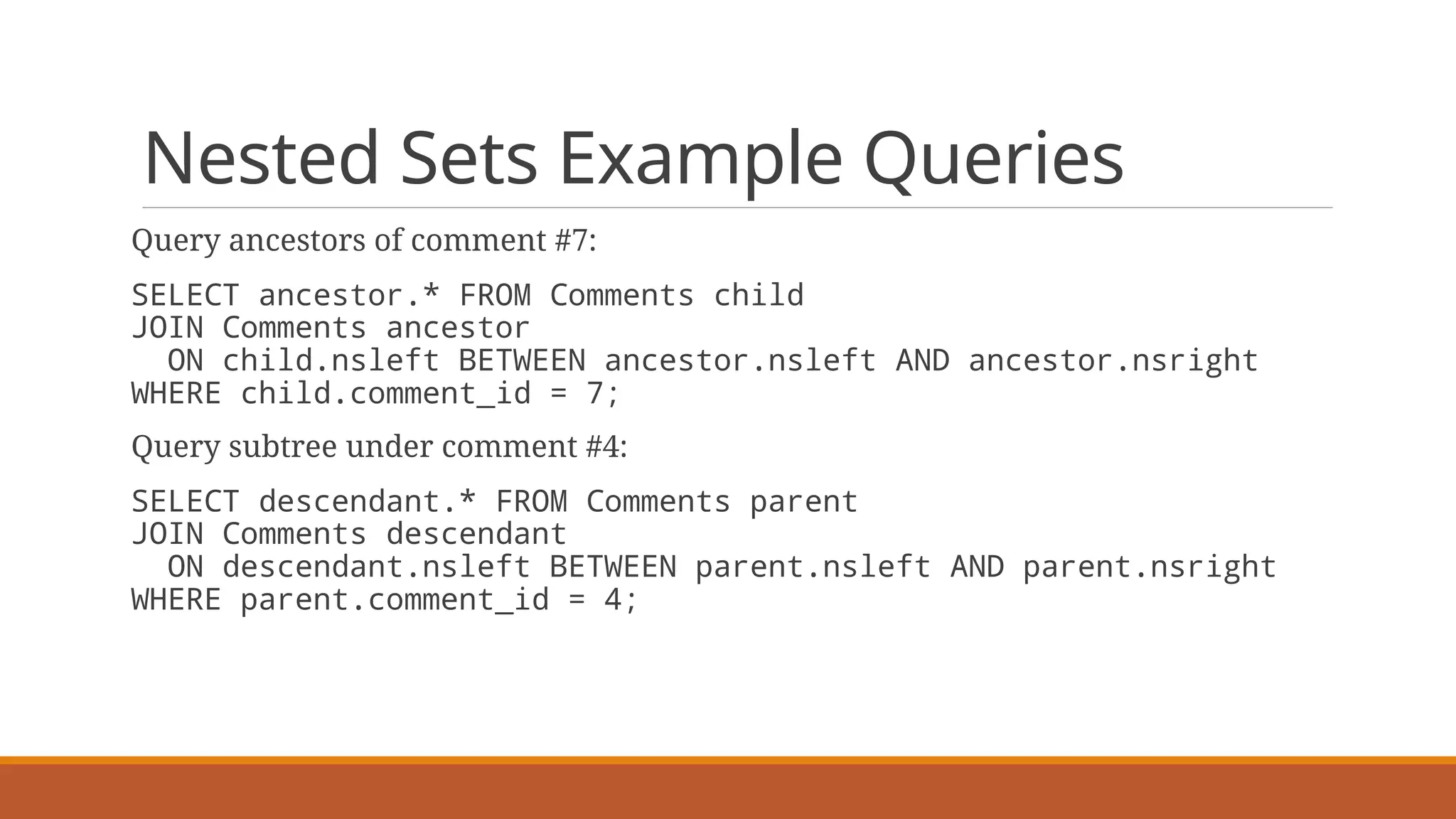 Nested Sets Example Queries

Query ancestors of comment #7:

SELECT ancestor.* FROM Comments child
JOIN Comments ancestor
  ON child.nsleft BETWEEN ancestor.nsleft AND ancestor.nsright
WHERE child.comment_id = 7;

Query subtree under comment #4:

SELECT descendant.* FROM Comments parent
JOIN Comments descendant
  ON descendant.nsleft BETWEEN parent.nsleft AND parent.nsright
WHERE parent.comment_id = 4;